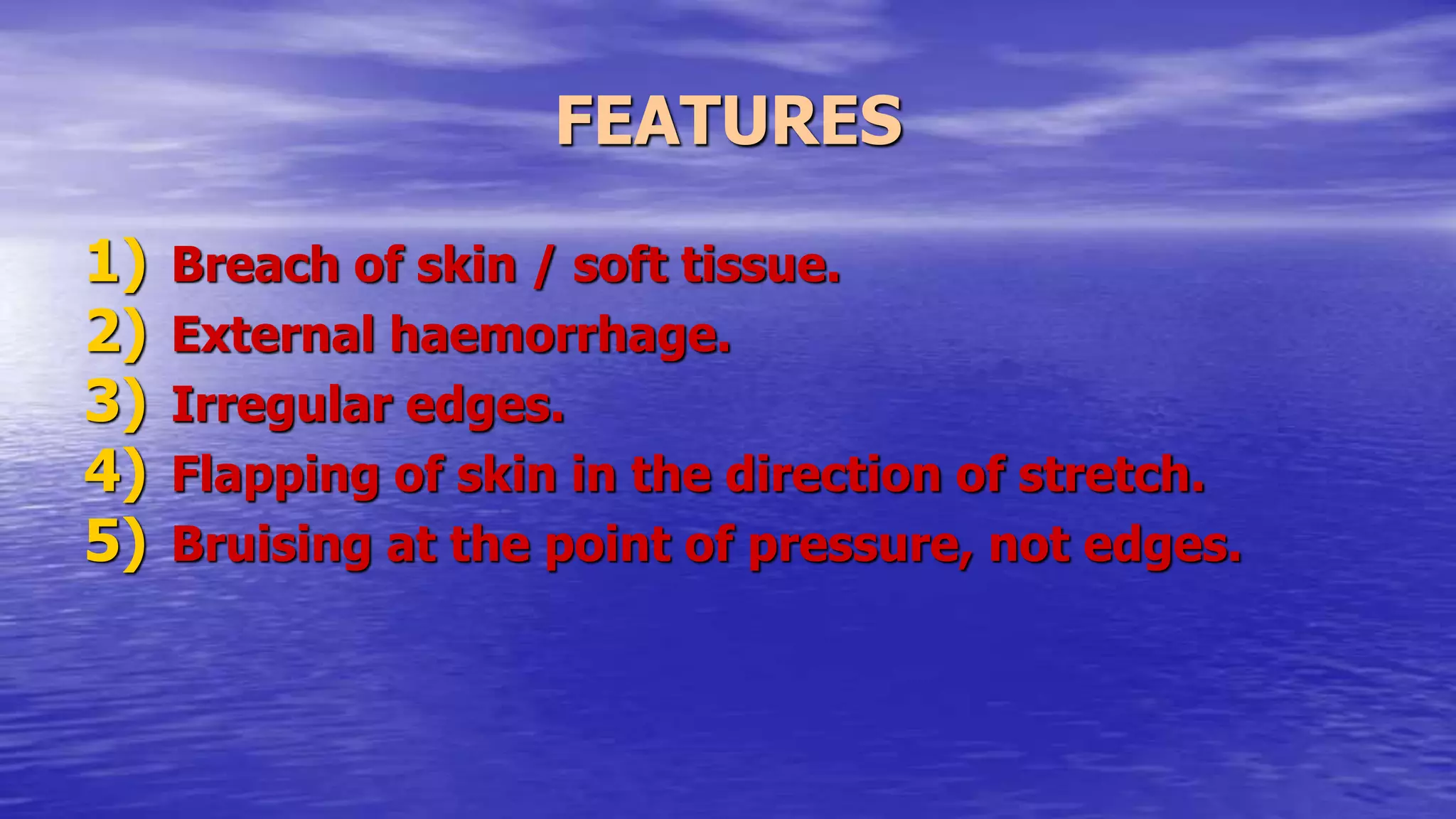 FEATURES

1) Breach of skin / soft tissue.
2) External haemorrhage.
3) Irregular edges.
4) Flapping of skin in the direction of stretch.
5) Bruising at the point of pressure, not edges.